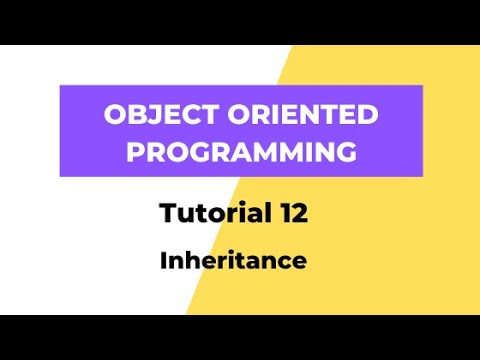 OBJECT ORIENTED PROGRAMMING

Tutorial 12

Inheritance